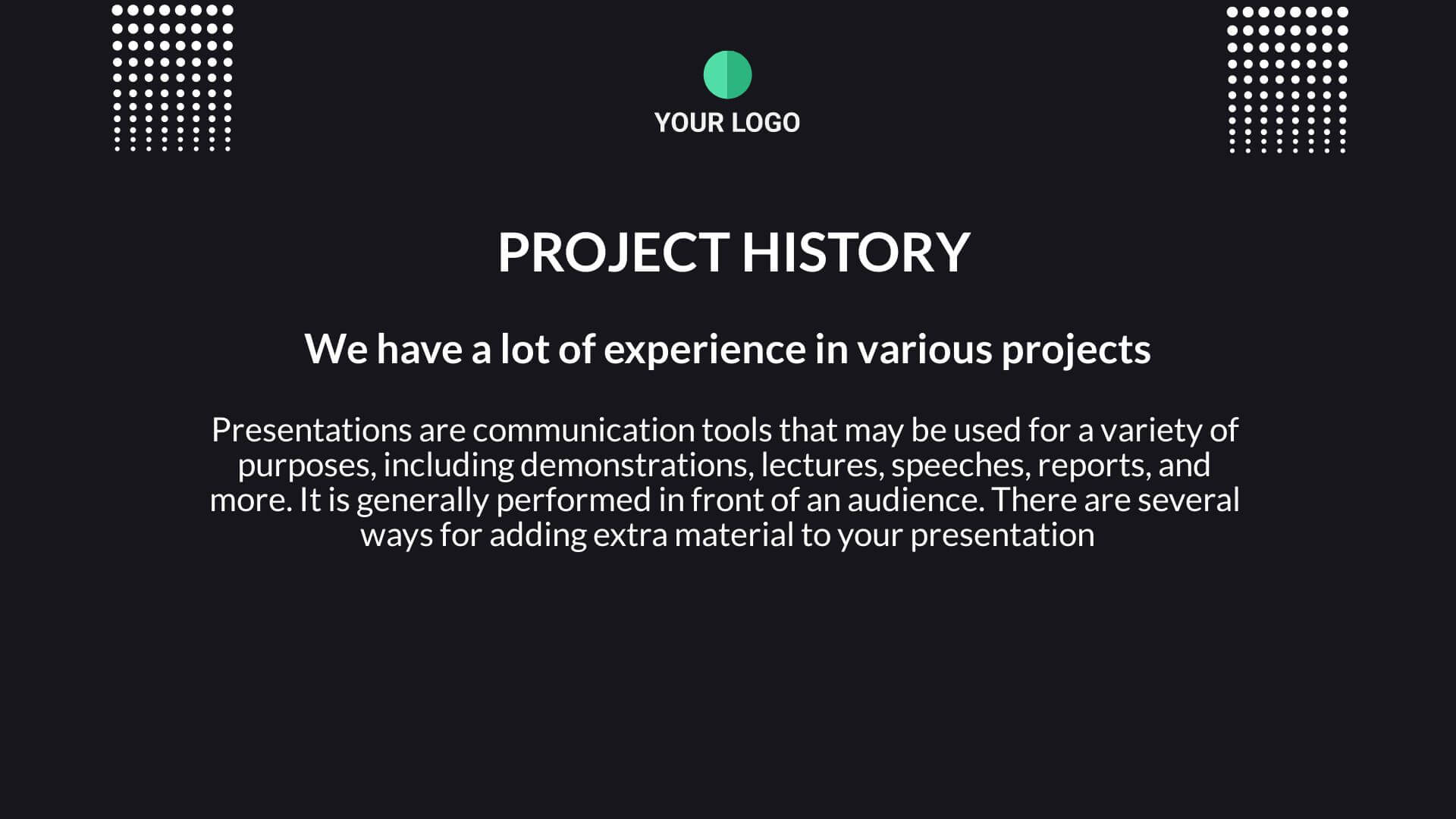 YOUR LOGO

PROJECT HISTORY

We have a lot of experience in various projects

Presentations are communication tools that may be used for a variety of purposes, including demonstrations, lectures, speeches, reports, and more. It is generally performed in front of an audience. There are several ways for adding extra material to your presentation